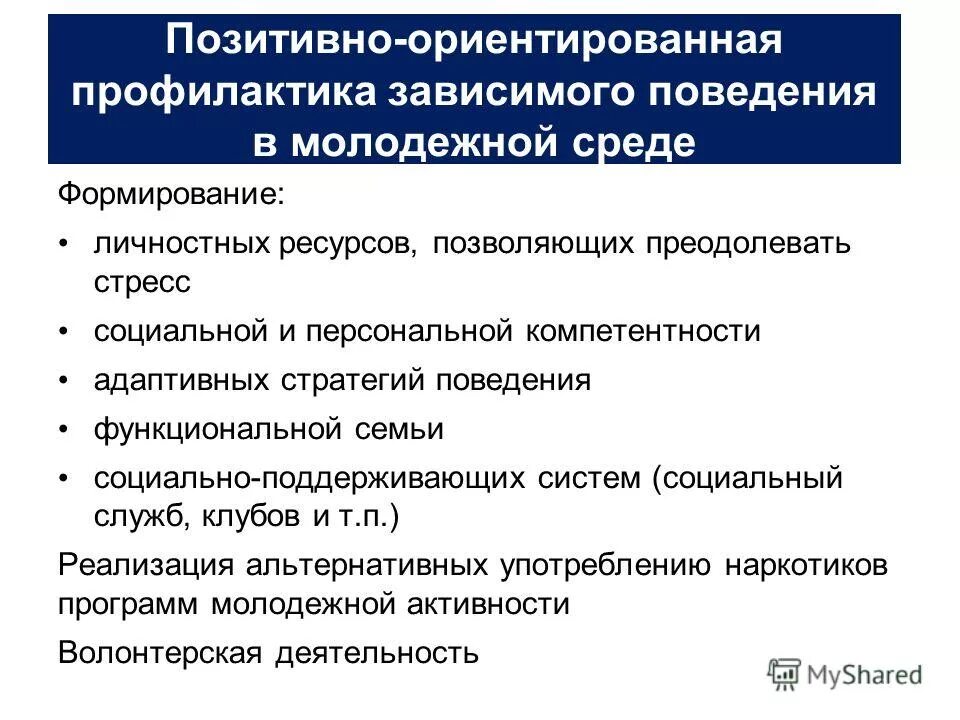 Позитивно-ориентированная профилактика зависимого поведения в молодежной среде

Формирование:

• личностных ресурсов, позволяющих преодолевать стресс

• социальной и персональной компетентности

• адаптивных стратегий поведения

• функциональной семьи

• социально-поддерживающих систем (социальный служб, клубов и т.п.)

Реализация альтернативных употреблению наркотиков программ молодежной активности

Волонтерская деятельность

MyShared